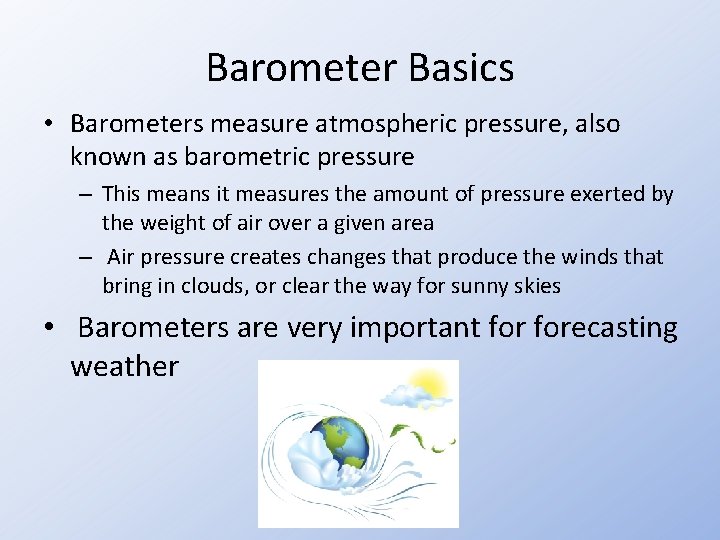 Barometer Basics

• Barometers measure atmospheric pressure, also known as barometric pressure

– This means it measures the amount of pressure exerted by the weight of air over a given area

– Air pressure creates changes that produce the winds that bring in clouds, or clear the way for sunny skies

• Barometers are very important for forecasting weather